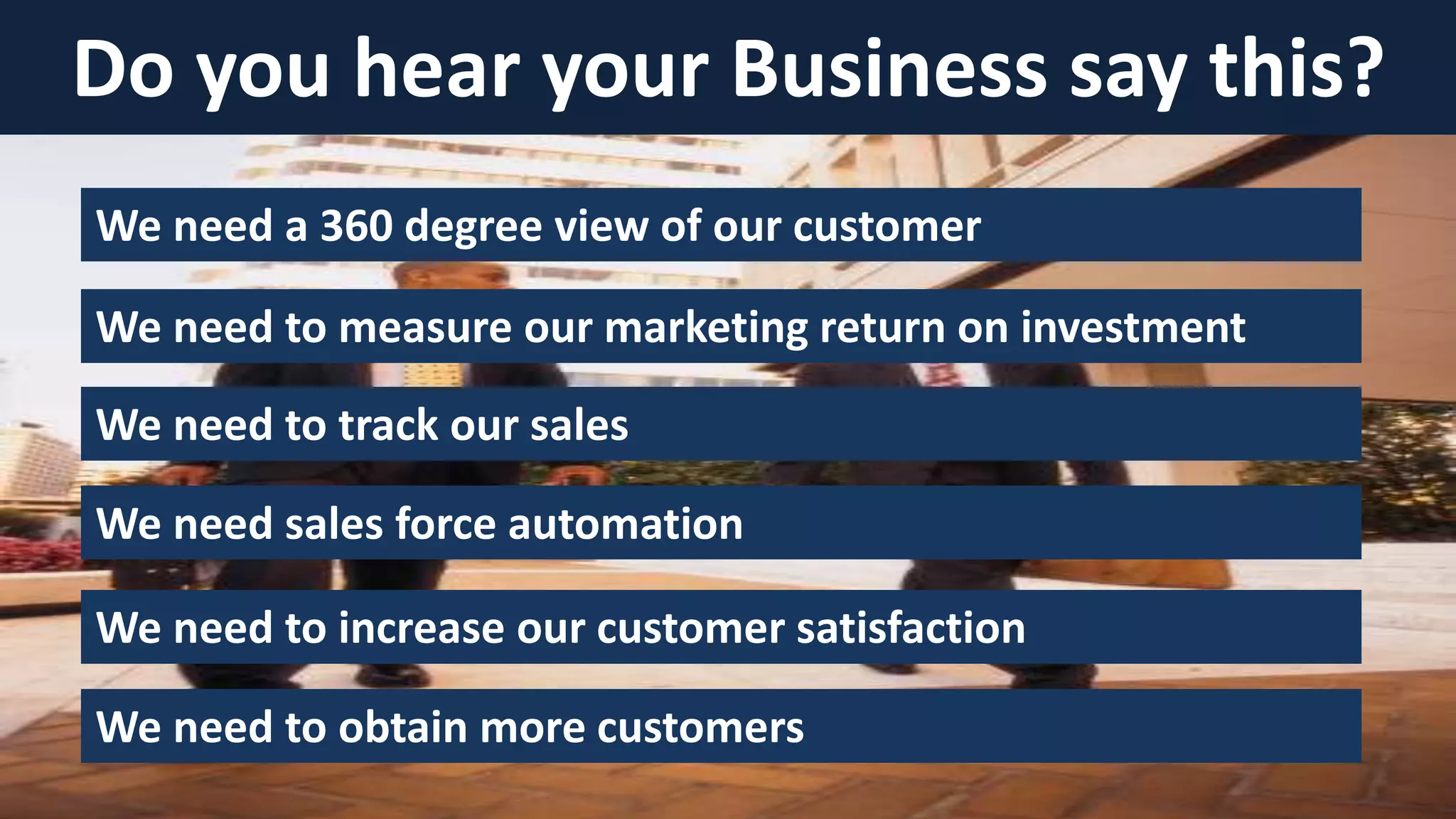 Do you hear your Business say this?

We need a 360 degree view of our customer

We need to measure our marketing return on investment

We need to track our sales

We need sales force automation

We need to increase our customer satisfaction

We need to obtain more customers